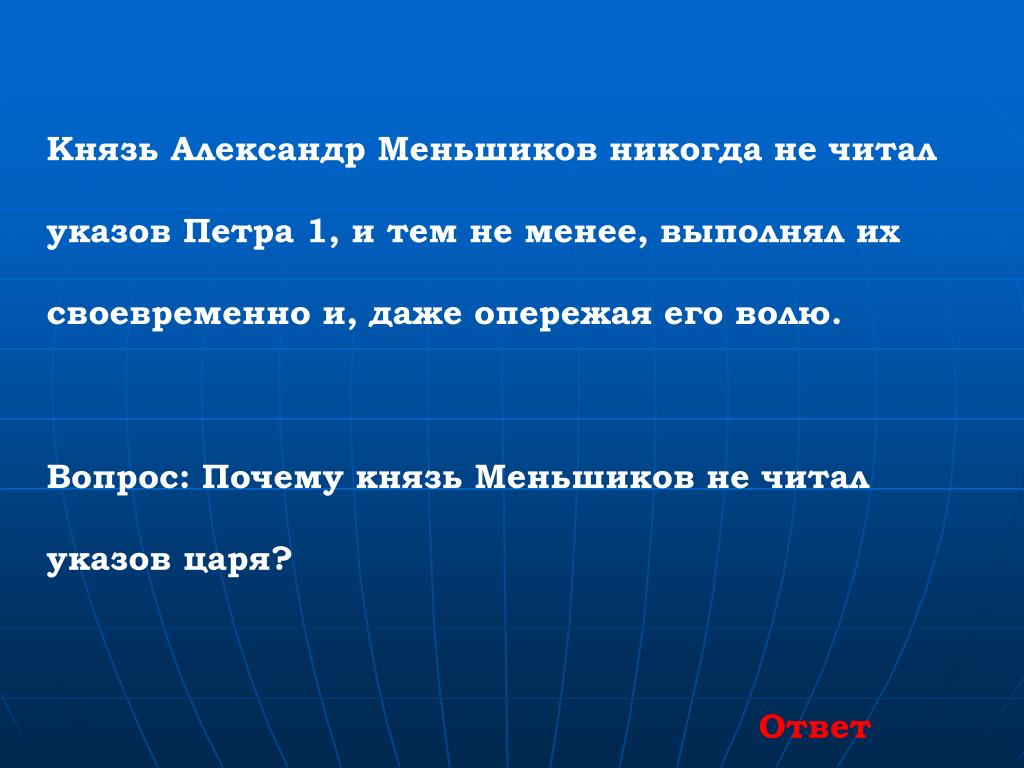 Князь Александр Меньшиков никогда не читал указов Петра 1, и тем не менее, выполнял их своевременно и, даже опережая его волю.

Вопрос: Почему князь Меньшиков не читал указов царя?

Ответ